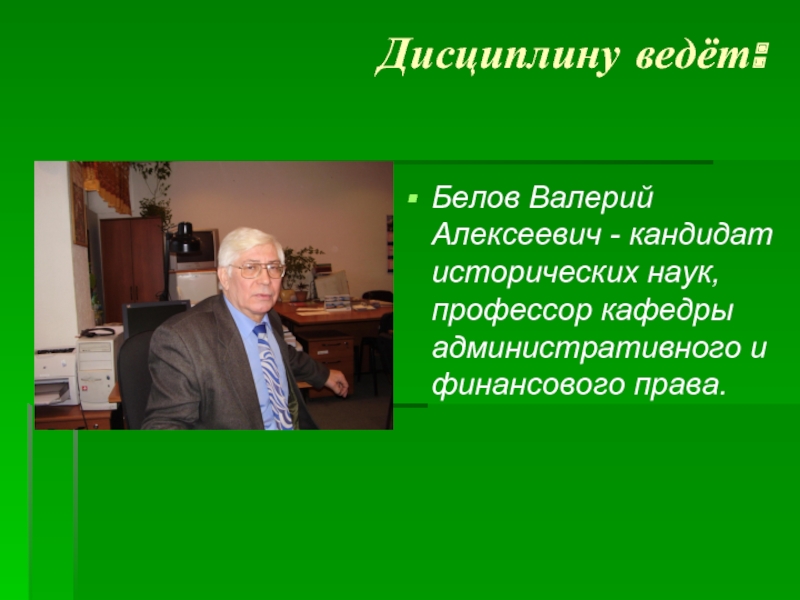 Дисциплину ведёт:

Белов Валерий Алексеевич - кандидат исторических наук, профессор кафедры административного и финансового права.